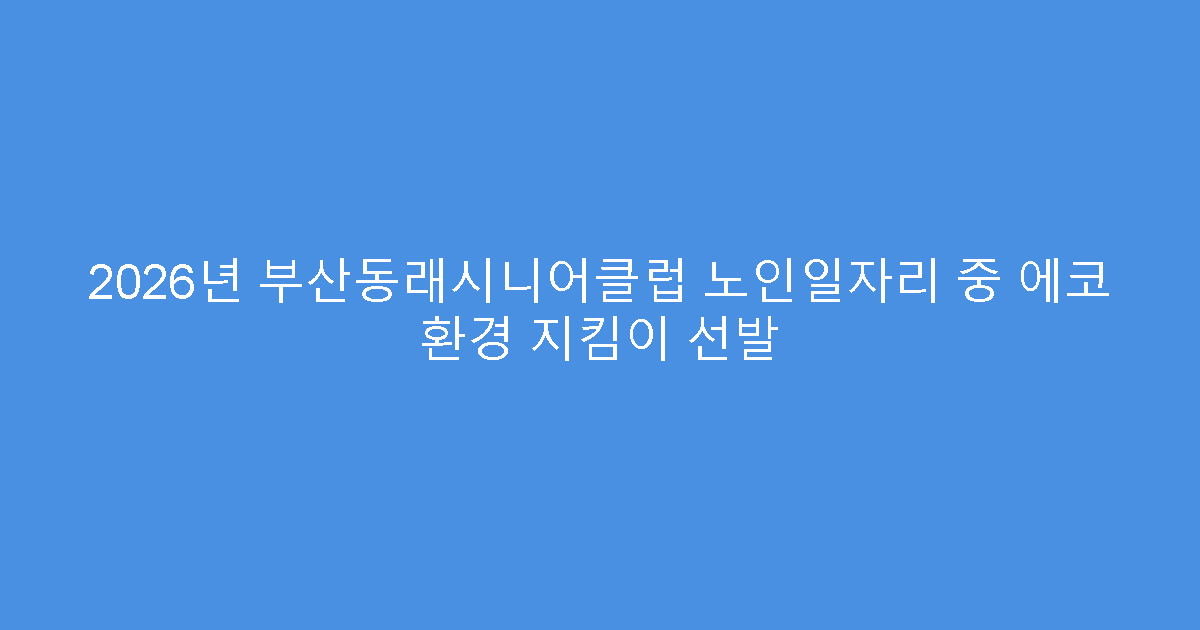 2026년 부산동래시니어클럽 노인일자리 중 에코 환경 지킴이 선발